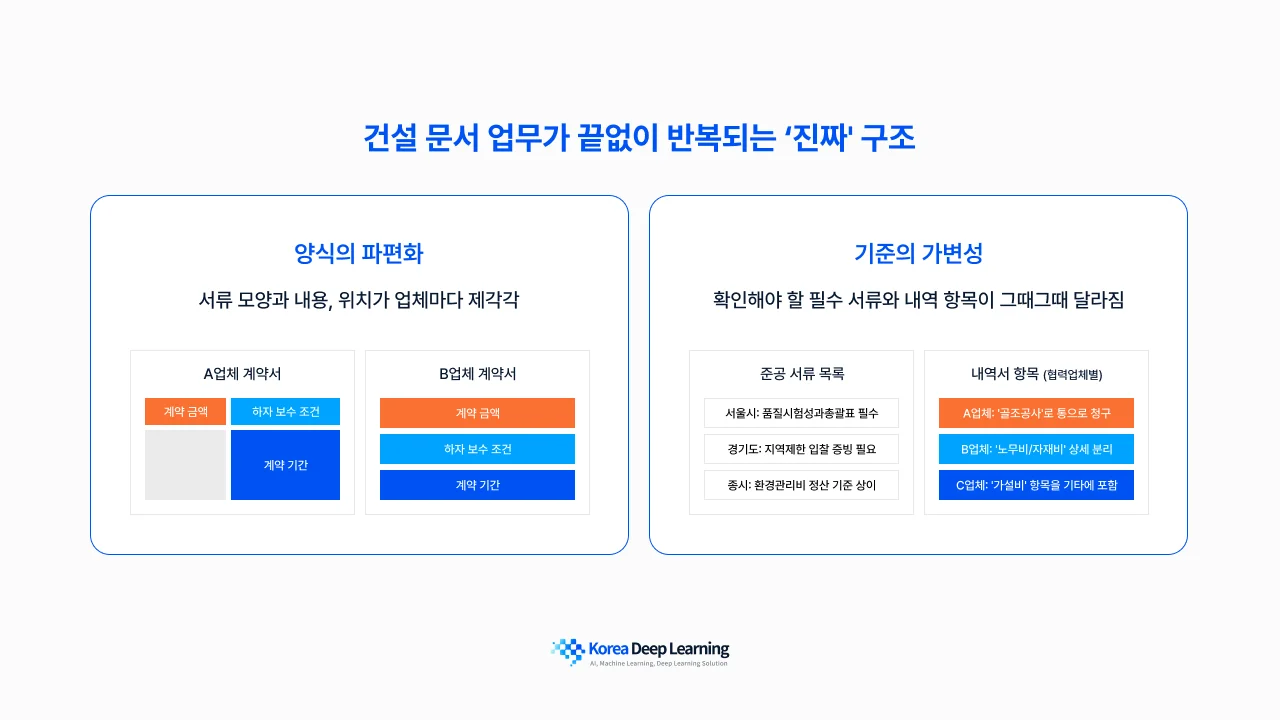 건설 문서 업무가 끝없이 반복되는 '진짜' 구조

양식의 파편화

서류 모양과 내용, 위치가 업체마다 제각각

A업체 계약서

계약 금액

하자 보수 조건

계약 기간

B업체 계약서

계약 금액

하자 보수 조건

계약 기간

기준의 가변성

확인해야 할 필수 서류와 내역 항목이 그때그때 달라짐

준공 서류 목록

서울시: 품질시험성과총괄표 필수

경기도: 지역제한 입찰 증빙 필요

종시: 환경관리비 정산 기준 상이

내역서 항목 (협력업체별)

A업체: '골조공사'로 통으로 청구

B업체: '노무비/자재비' 상세 분리

C업체: '가설비' 항목을 기타에 포함

Korea Deep Learning
AI, Machine Learning, Deep Learning Solution